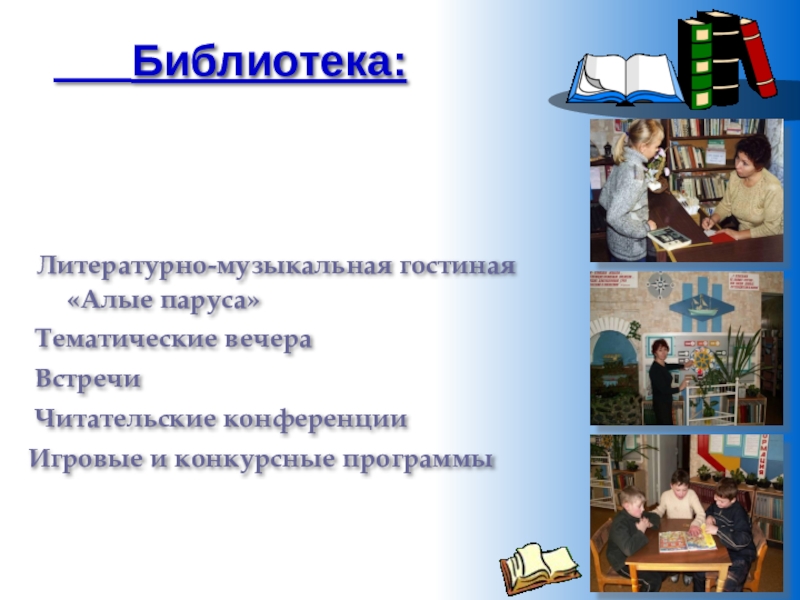 Библиотека:

Литературно-музыкальная гостиная «Алые паруса»

Тематические вечера

Встречи

Читательские конференции

Игровые и конкурсные программы